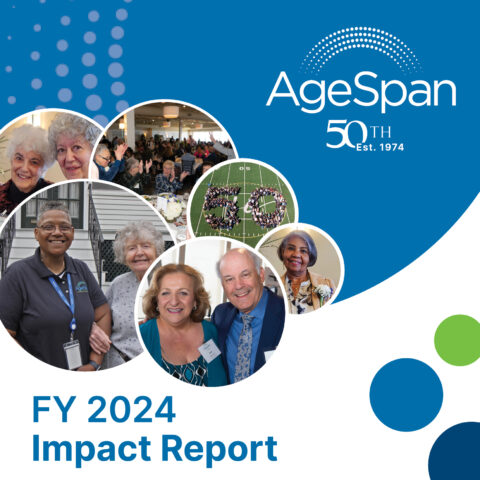 AgeSpan
50TH
Est. 1974

50

FY 2024
Impact Report